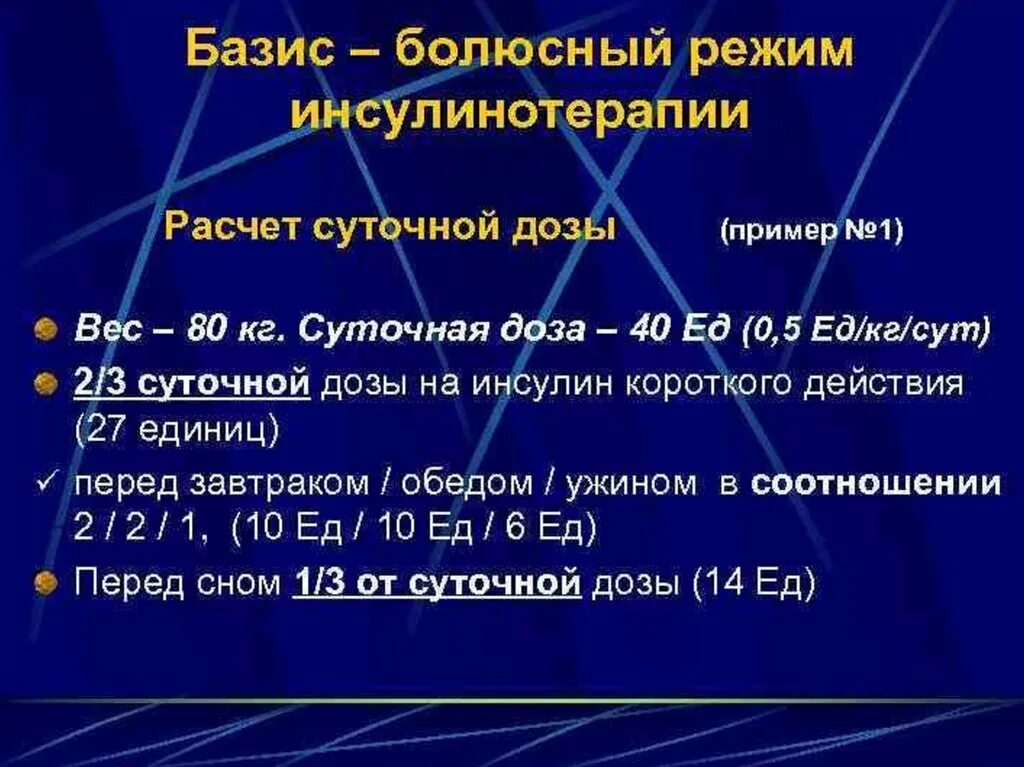 Базис – болюсный режим инсулинотерапии

Расчет суточной дозы (пример №1)

Вес – 80 кг. Суточная доза – 40 Ед (0,5 Ед/кг/сут)

2/3 суточной дозы на инсулин короткого действия (27 единиц)

✓ перед завтраком / обедом / ужином в соотношении 2 / 2 / 1, (10 Ед / 10 Ед / 6 Ед)

Перед сном 1/3 от суточной дозы (14 Ед)